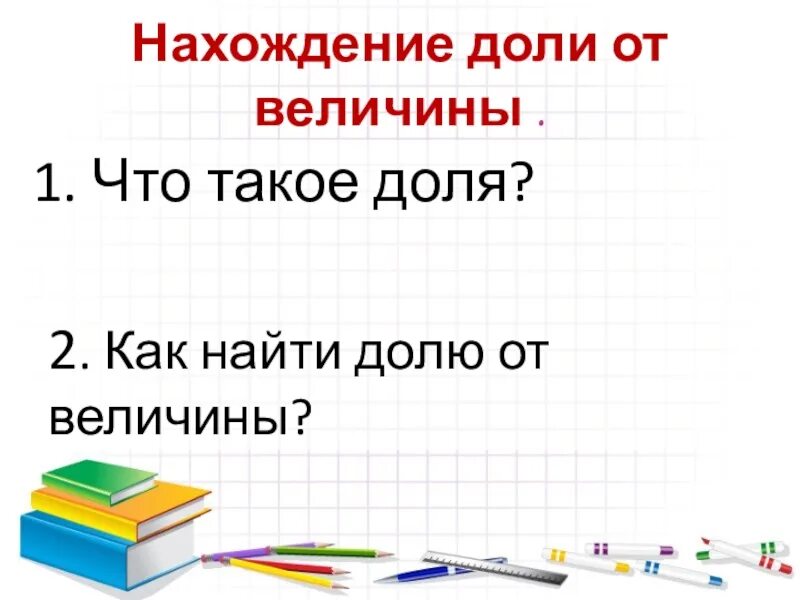 Нахождение доли от величины .

1. Что такое доля?

2. Как найти долю от величины?